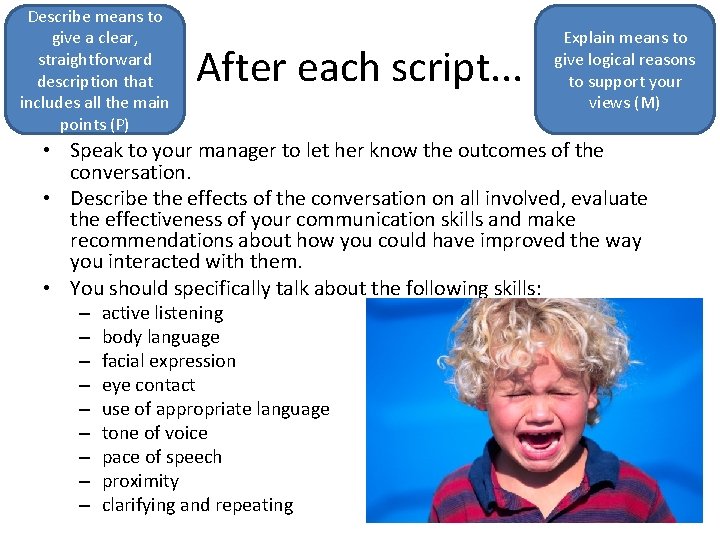 Describe means to give a clear, straightforward description that includes all the main points (P)

After each script...

Explain means to give logical reasons to support your views (M)

• Speak to your manager to let her know the outcomes of the conversation.
• Describe the effects of the conversation on all involved, evaluate the effectiveness of your communication skills and make recommendations about how you could have improved the way you interacted with them.
• You should specifically talk about the following skills:
– active listening
– body language
– facial expression
– eye contact
– use of appropriate language
– tone of voice
– pace of speech
– proximity
– clarifying and repeating